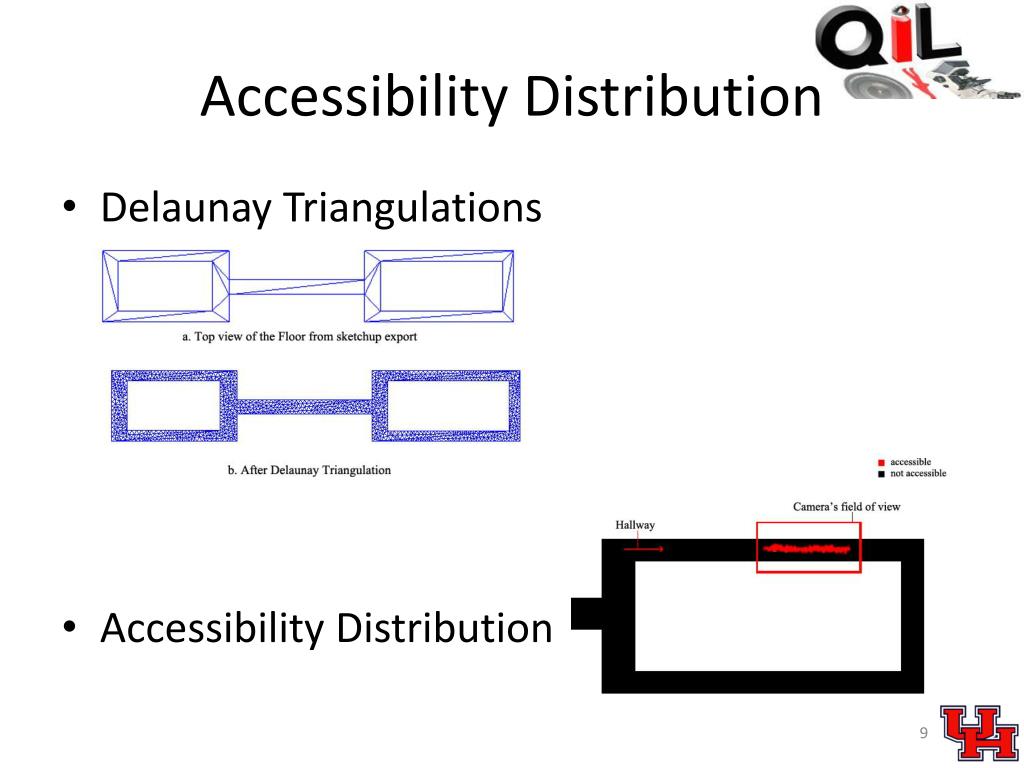 QIL

Accessibility Distribution

• Delaunay Triangulations

a. Top view of the Floor from sketchup export

b. After Delaunay Triangulation

accessible
not accessible

Camera's field of view

Hallway

• Accessibility Distribution

9

UH